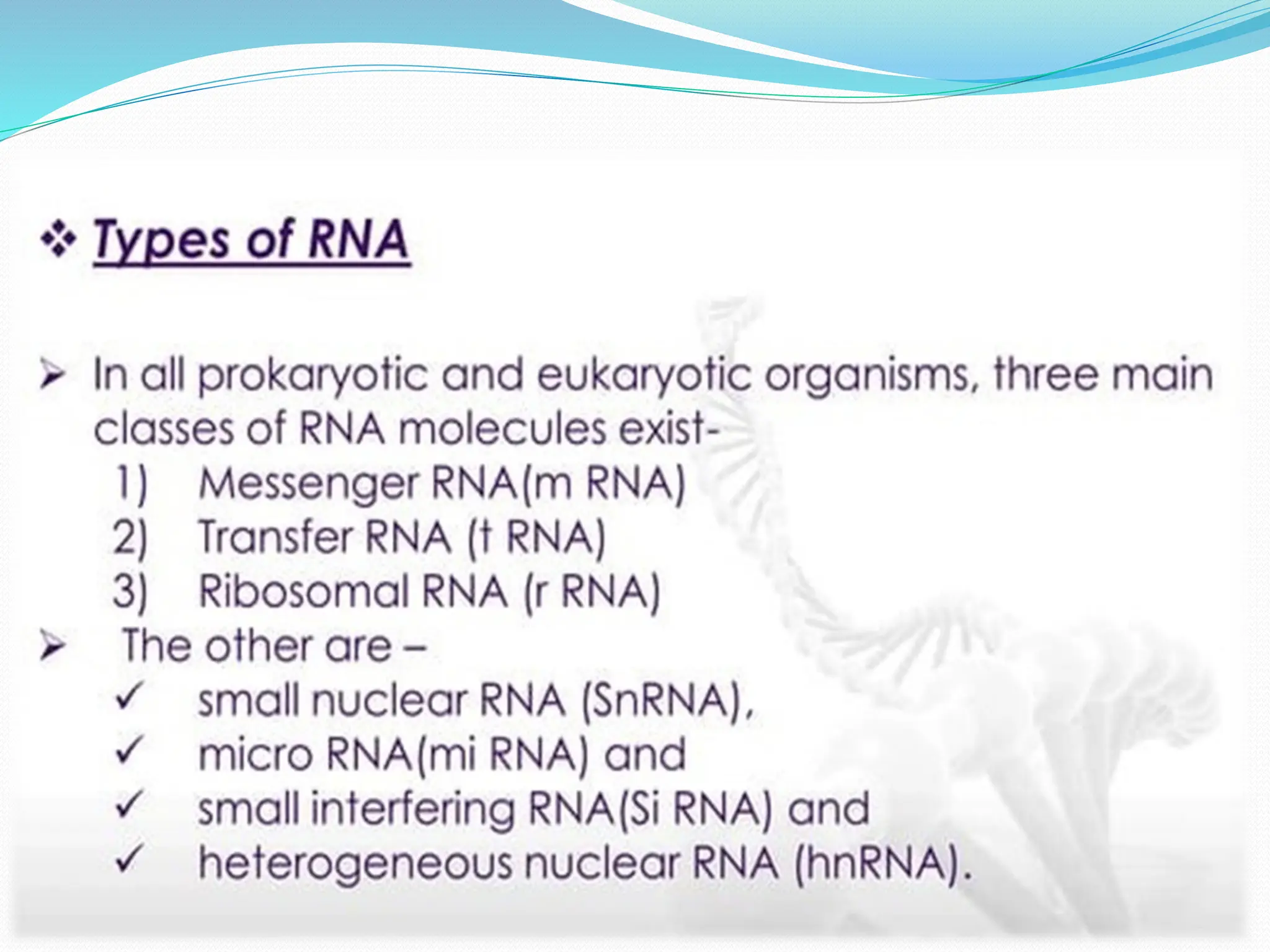 ❖ Types of RNA

➢ In all prokaryotic and eukaryotic organisms, three main classes of RNA molecules exist-
1) Messenger RNA(m RNA)
2) Transfer RNA (t RNA)
3) Ribosomal RNA (r RNA)

➢ The other are –
✓ small nuclear RNA (SnRNA),
✓ micro RNA(mi RNA) and
✓ small interfering RNA(Si RNA) and
✓ heterogeneous nuclear RNA (hnRNA).